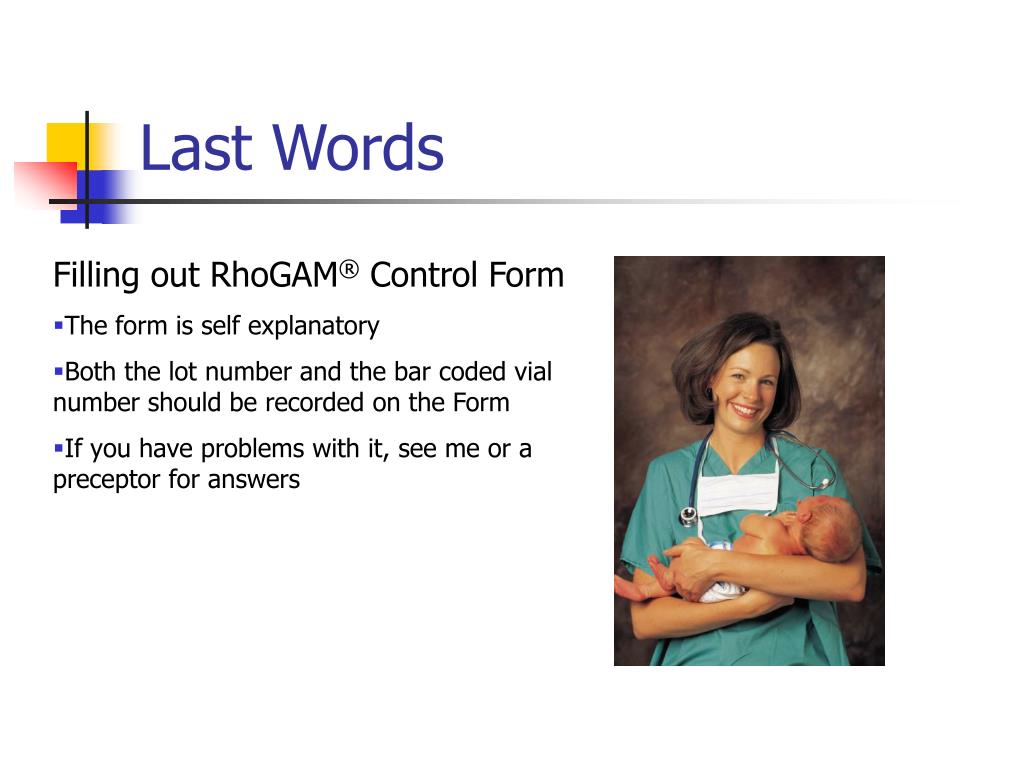 Last Words

Filling out RhoGAM® Control Form

▪The form is self explanatory

▪Both the lot number and the bar coded vial number should be recorded on the Form

▪If you have problems with it, see me or a preceptor for answers